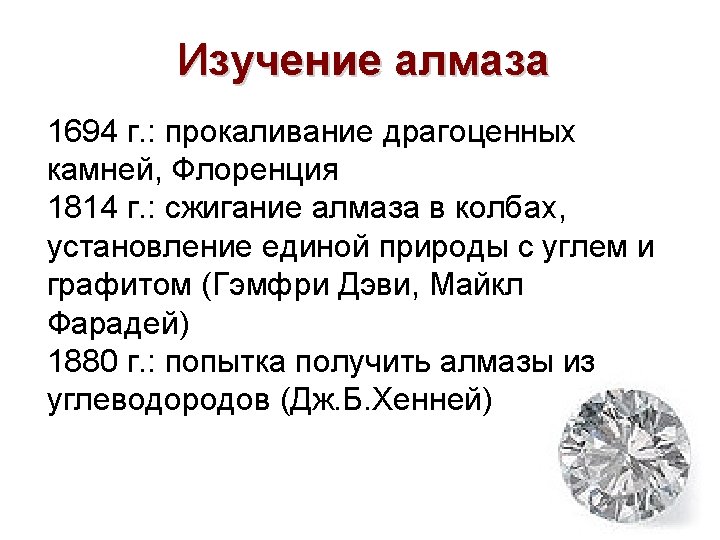 Изучение алмаза

1694 г.: прокаливание драгоценных камней, Флоренция

1814 г.: сжигание алмаза в колбах, установление единой природы с углем и графитом (Гэмфри Дэви, Майкл Фарадей)

1880 г.: попытка получить алмазы из углеводородов (Дж.Б.Хенней)